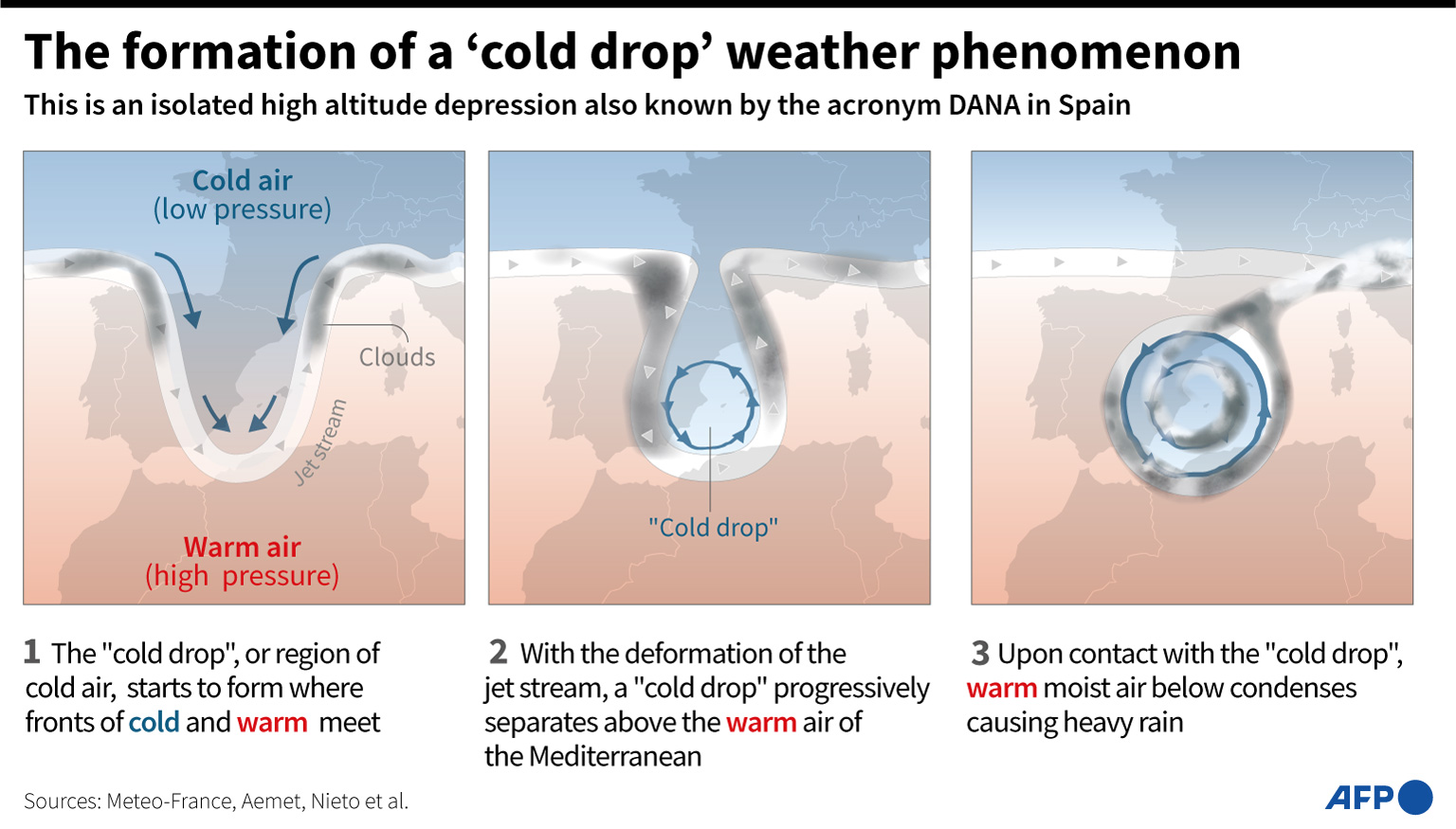 The formation of a ‘cold drop’ weather phenomenon

This is an isolated high altitude depression also known by the acronym DANA in Spain

Cold air
(low pressure)

Clouds

Jet stream

Warm air
(high pressure)

"Cold drop"

1 The "cold drop", or region of cold air, starts to form where fronts of cold and warm meet

2 With the deformation of the jet stream, a "cold drop" progressively separates above the warm air of the Mediterranean

3 Upon contact with the "cold drop", warm moist air below condenses causing heavy rain

Sources: Meteo-France, Aemet, Nieto et al.

AFP